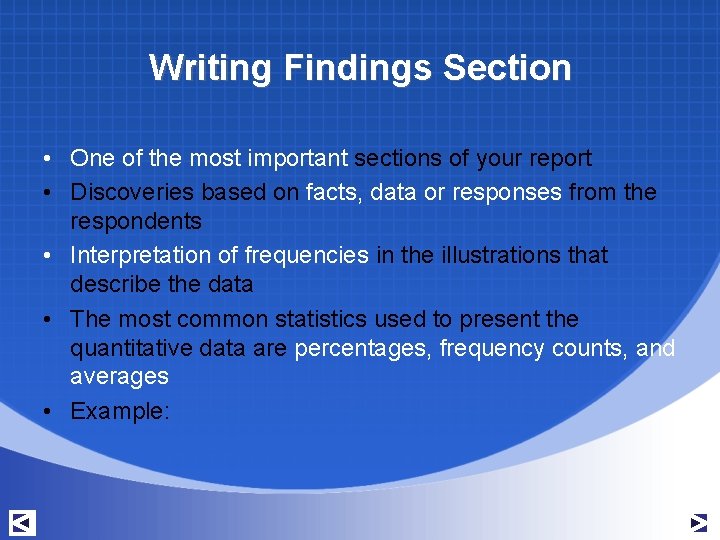 Writing Findings Section

• One of the most important sections of your report
• Discoveries based on facts, data or responses from the respondents
• Interpretation of frequencies in the illustrations that describe the data
• The most common statistics used to present the quantitative data are percentages, frequency counts, and averages
• Example: